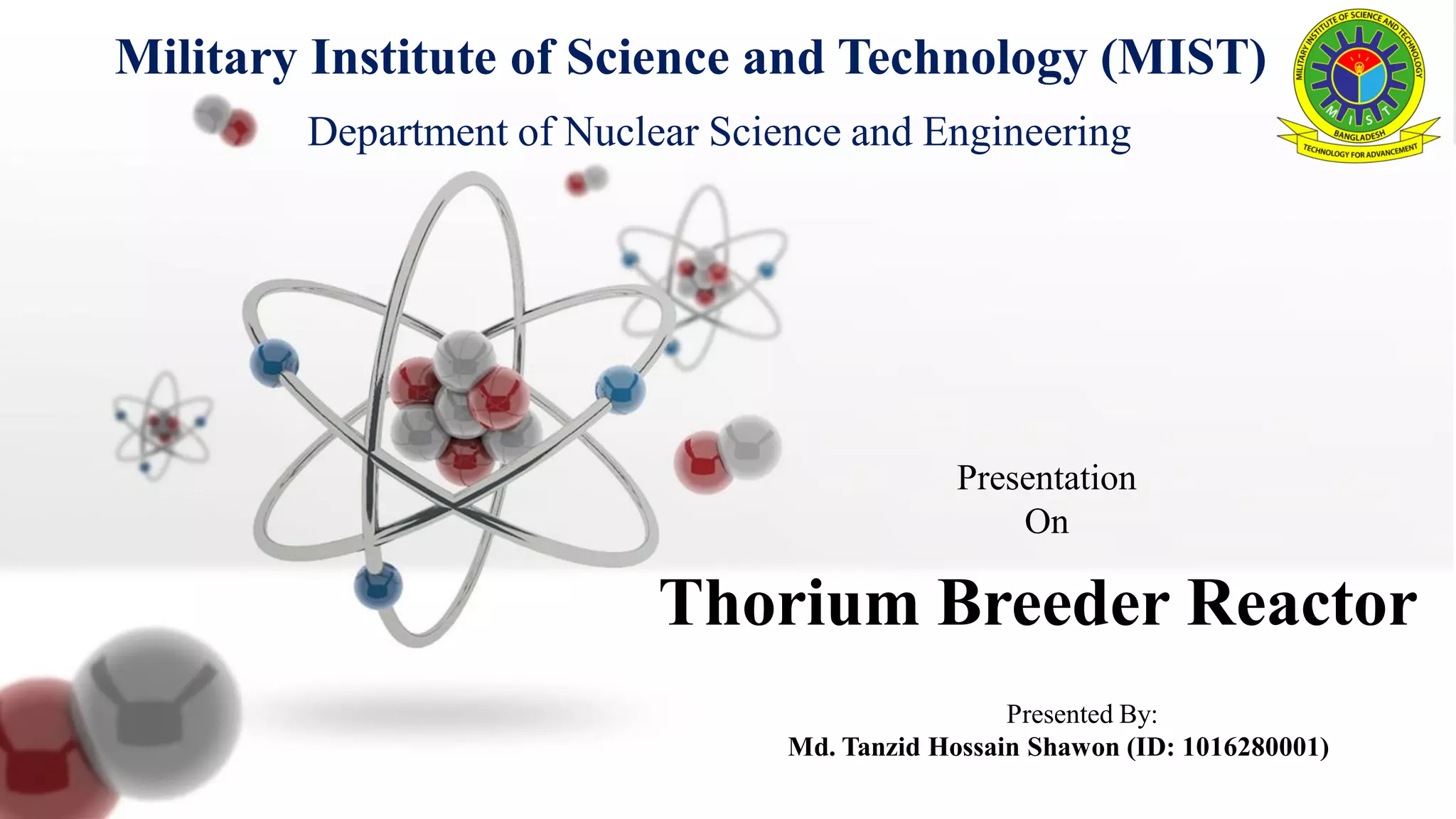 Military Institute of Science and Technology (MIST)

Department of Nuclear Science and Engineering

MILITARY INSTITUTE OF SCIENCE AND TECHNOLOGY
M I S T
BANGLADESH
TECHNOLOGY FOR ADVANCEMENT

Presentation
On

Thorium Breeder Reactor

Presented By:
Md. Tanzid Hossain Shawon (ID: 1016280001)